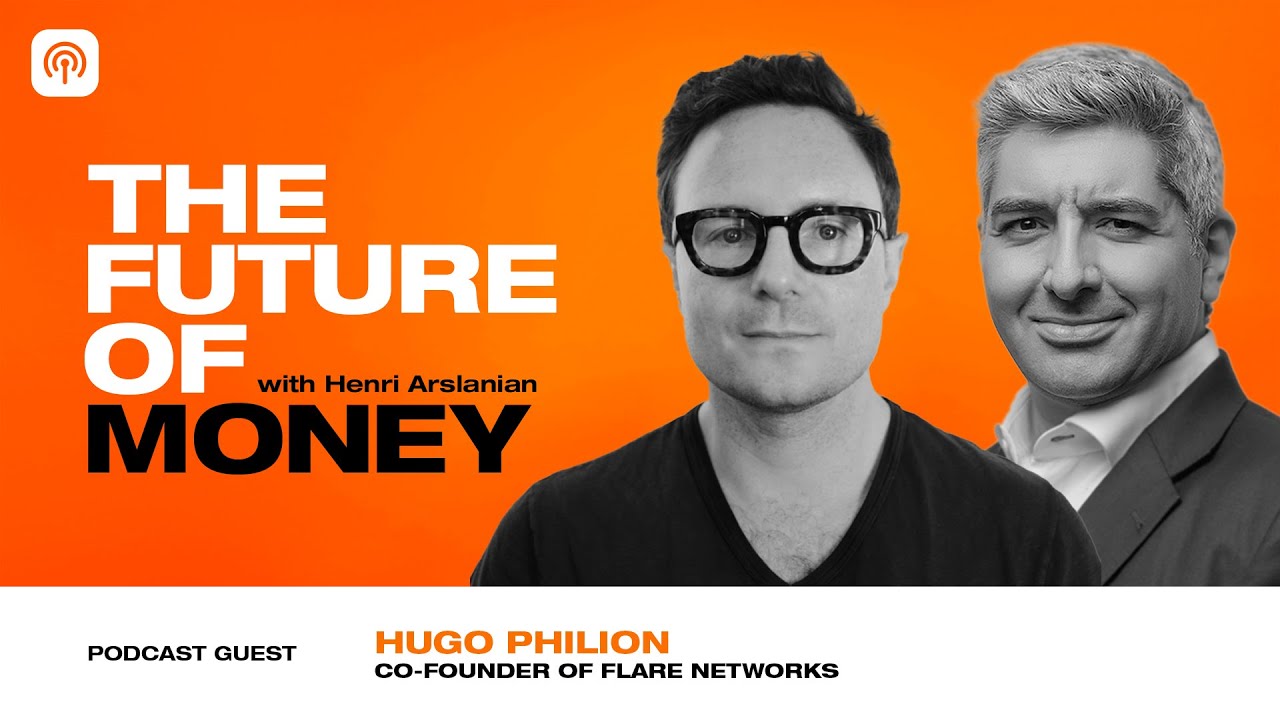 THE FUTURE OF MONEY with Henri Arslanian

PODCAST GUEST

HUGO PHILION
CO-FOUNDER OF FLARE NETWORKS